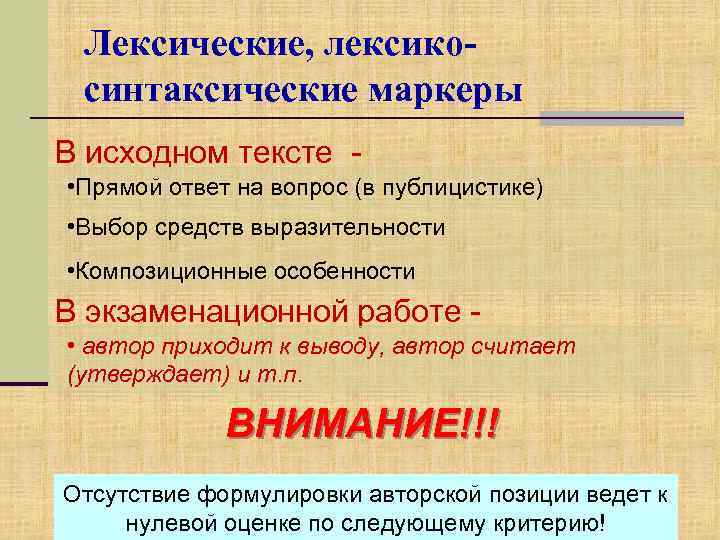 Лексические, лексико-синтаксические маркеры

В исходном тексте -

•Прямой ответ на вопрос (в публицистике)

•Выбор средств выразительности

•Композиционные особенности

В экзаменационной работе -

• автор приходит к выводу, автор считает (утверждает) и т.п.

ВНИМАНИЕ!!!

Отсутствие формулировки авторской позиции ведет к нулевой оценке по следующему критерию!